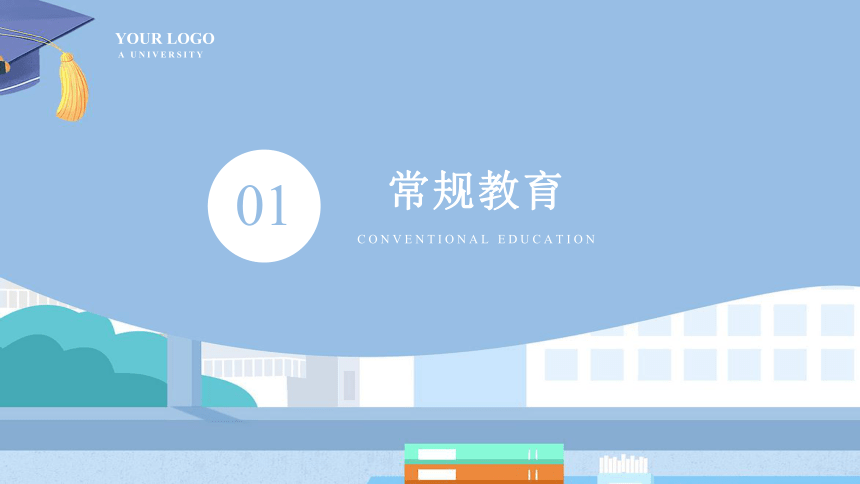 YOUR LOGO
A UNIVERSITY

01

常规教育

CONVENTIONAL EDUCATION